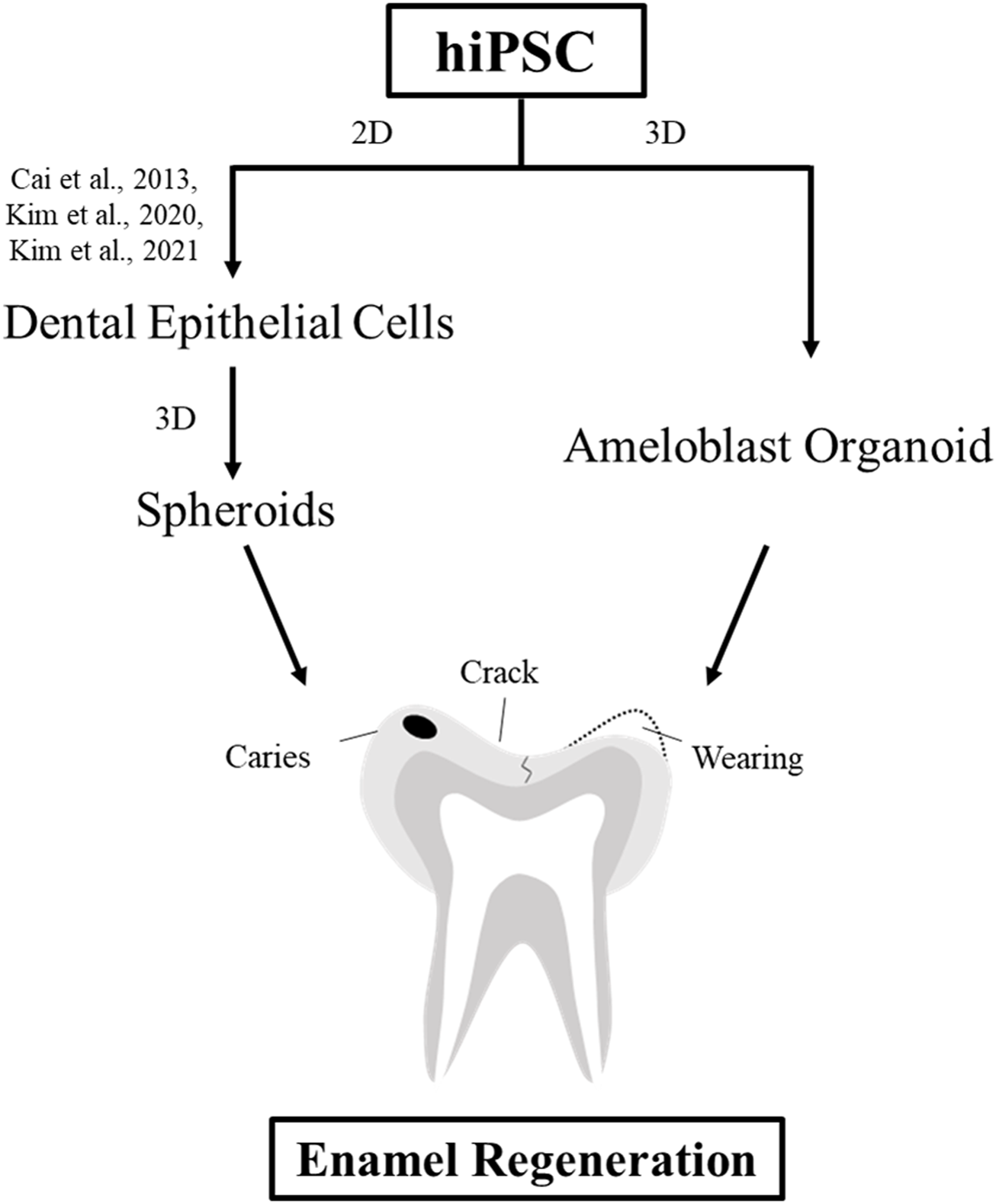 hiPSC

2D

3D

Cai et al., 2013, Kim et al., 2020, Kim et al., 2021

Dental Epithelial Cells

3D

Spheroids

Ameloblast Organoid

Crack

Caries

Wearing

Enamel Regeneration